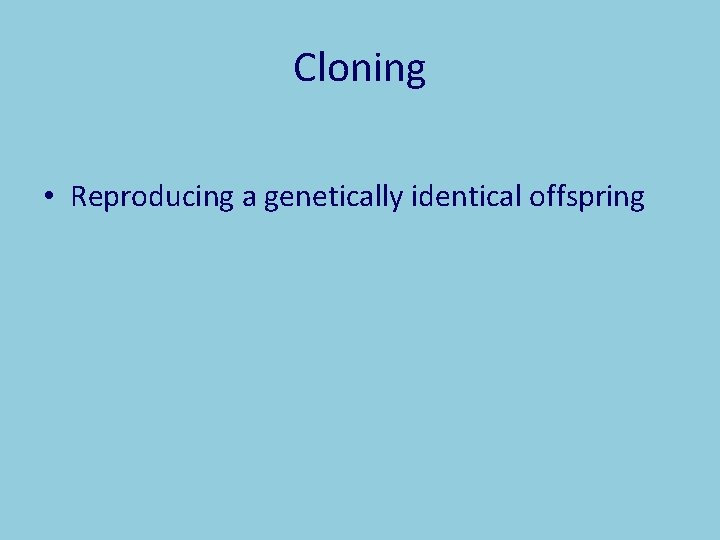 Cloning

• Reproducing a genetically identical offspring